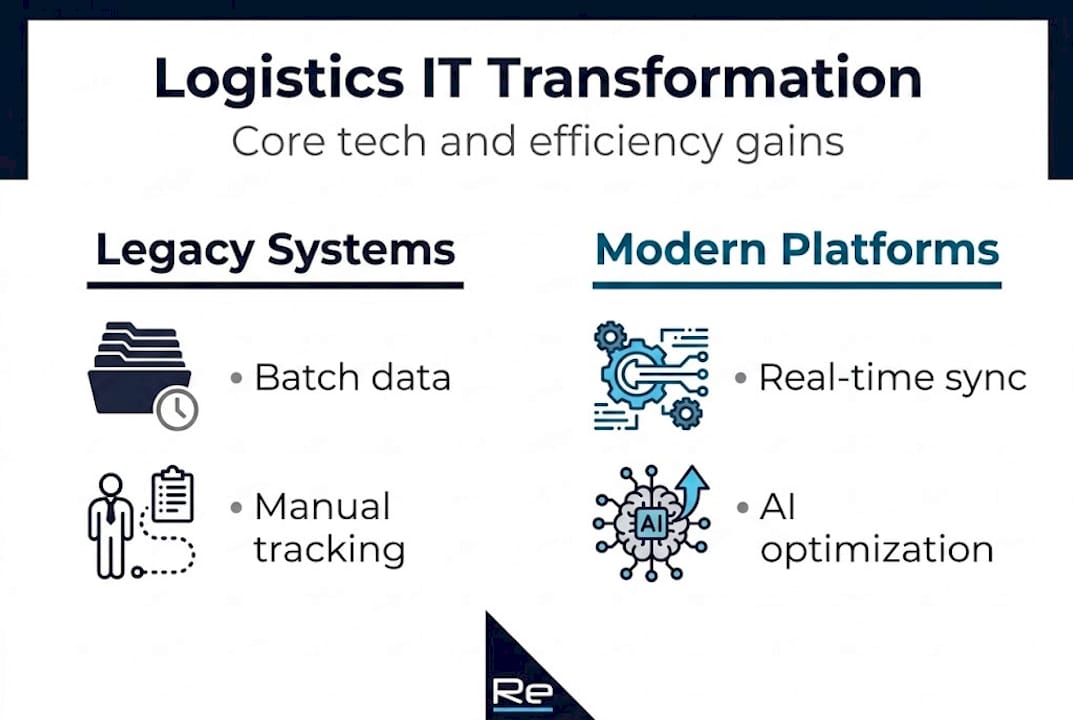 Logistics IT Transformation
Core tech and efficiency gains

Legacy Systems

• Batch data

• Manual tracking

Modern Platforms

• Real-time sync

AI

• AI optimization

Re